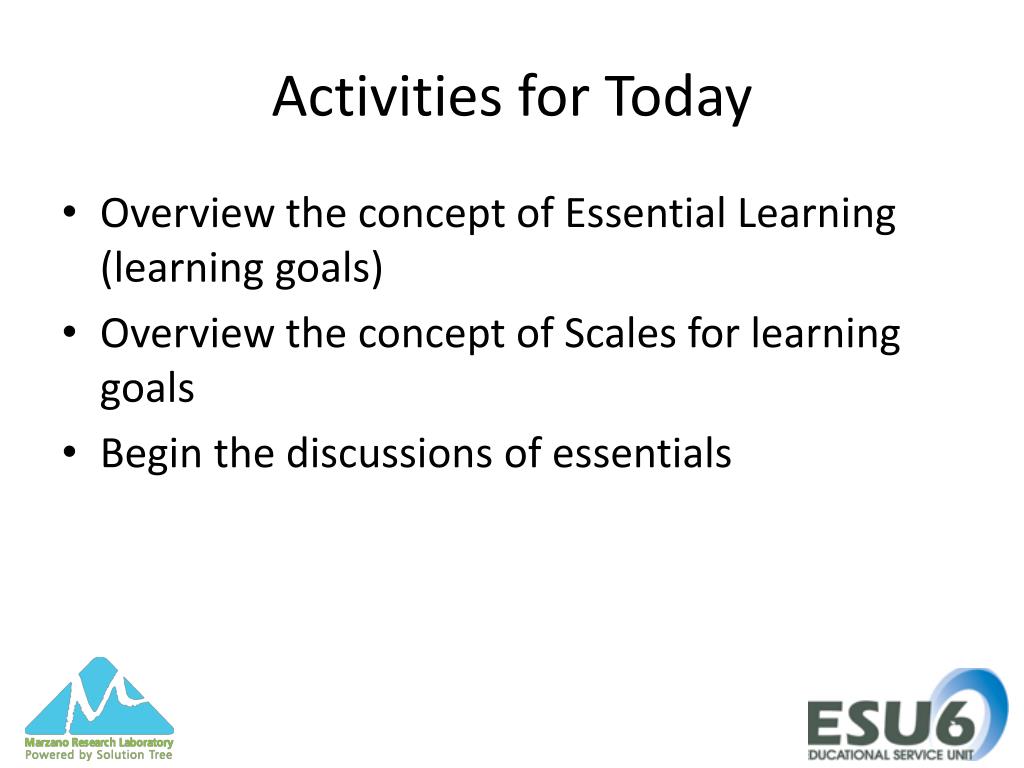 Activities for Today

• Overview the concept of Essential Learning (learning goals)
• Overview the concept of Scales for learning goals
• Begin the discussions of essentials

Marzano Research Laboratory
Powered by Solution Tree

ESU6
DUCATIONAL SERVICE UNIT